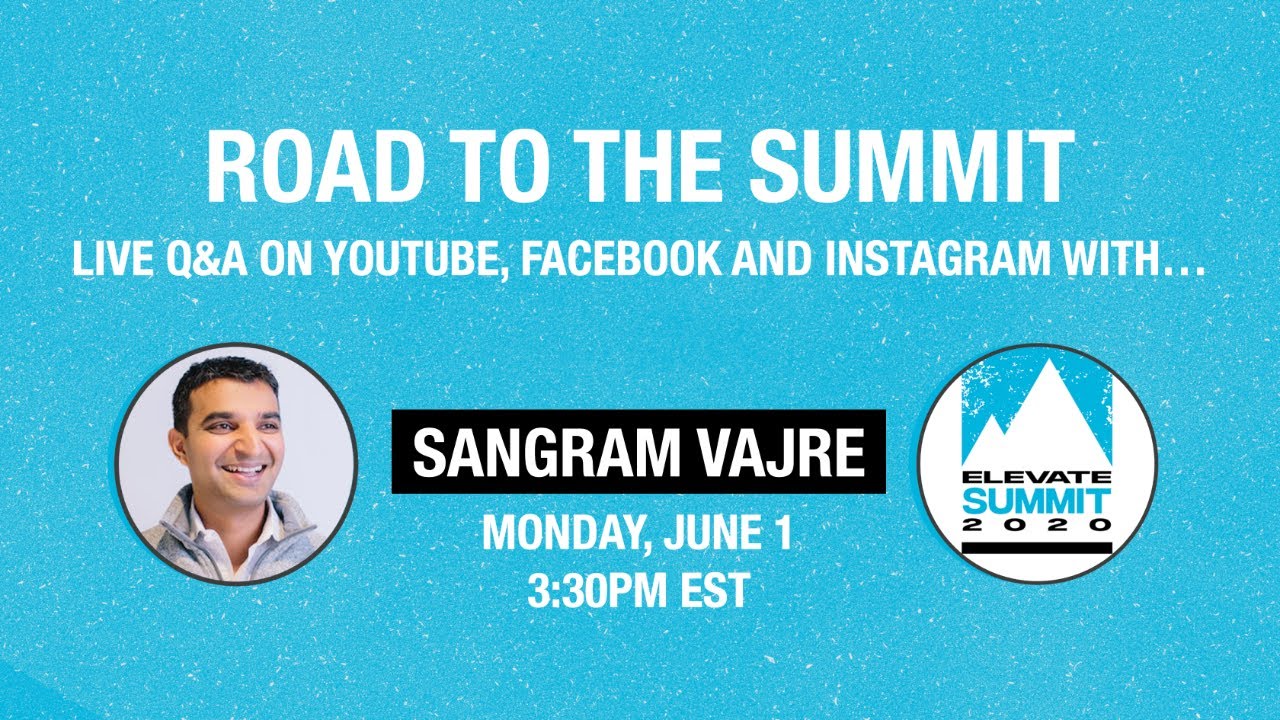 ROAD TO THE SUMMIT
LIVE Q&A ON YOUTUBE, FACEBOOK AND INSTAGRAM WITH…

SANGRAM VAJRE
MONDAY, JUNE 1
3:30PM EST

ELEVATE
SUMMIT
2020